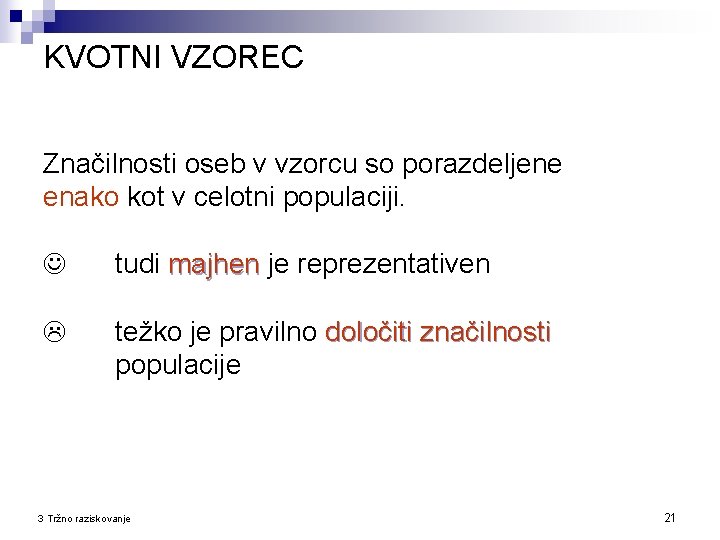 KVOTNI VZOREC

Značilnosti oseb v vzorcu so porazdeljene enako kot v celotni populaciji.

☺ tudi majhen je reprezentativen

☹ težko je pravilno določiti značilnosti populacije

3 Tržno raziskovanje

21